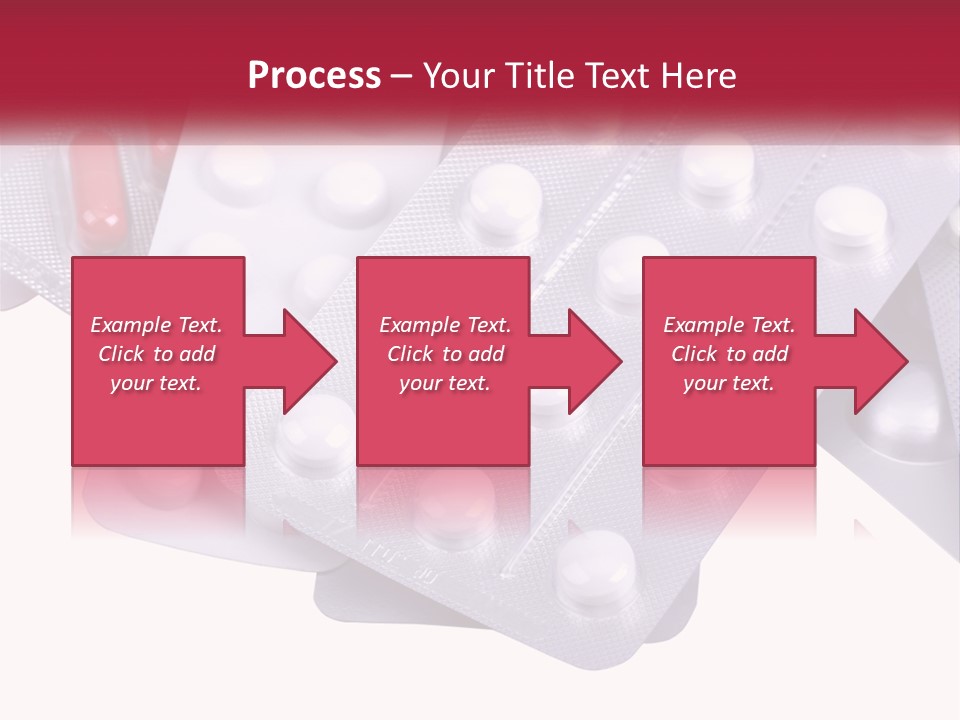 Process – Your Title Text Here

Example Text. Click to add your text.

Example Text. Click to add your text.

Example Text. Click to add your text.